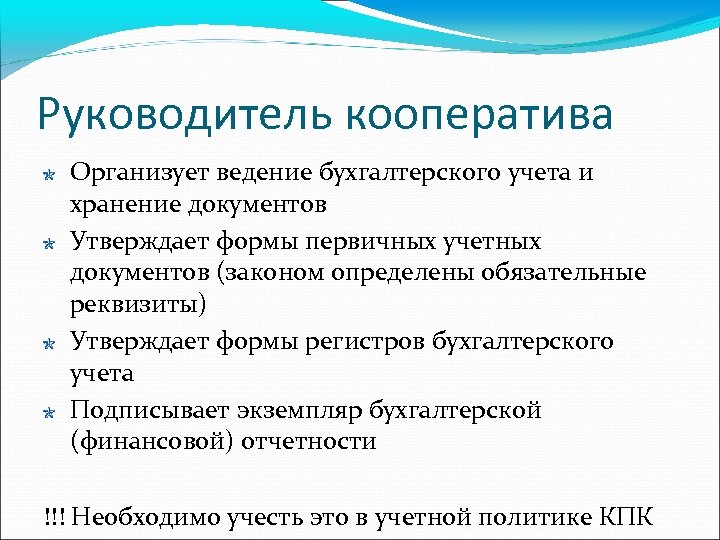 Руководитель кооператива

Организует ведение бухгалтерского учета и хранение документов

Утверждает формы первичных учетных документов (законом определены обязательные реквизиты)

Утверждает формы регистров бухгалтерского учета

Подписывает экземпляр бухгалтерской (финансовой) отчетности

!!! Необходимо учесть это в учетной политике КПК